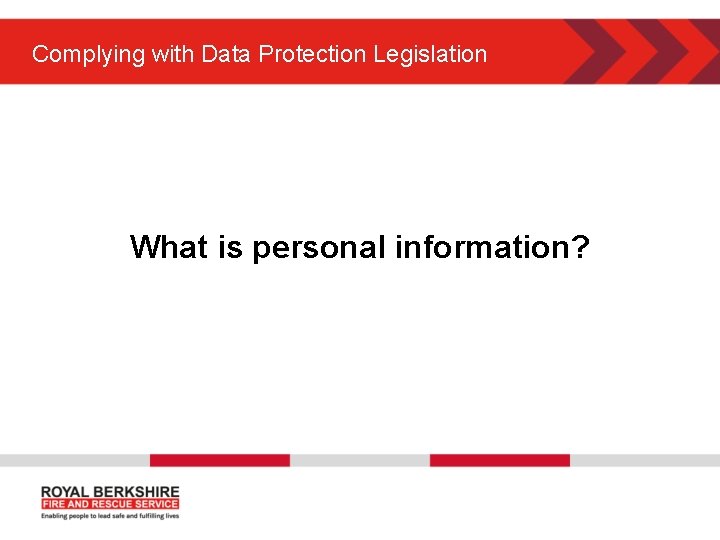 Complying with Data Protection Legislation

What is personal information?

ROYAL BERKSHIRE
FIRE AND RESCUE SERVICE
Enabling people to lead safe and fulfilling lives